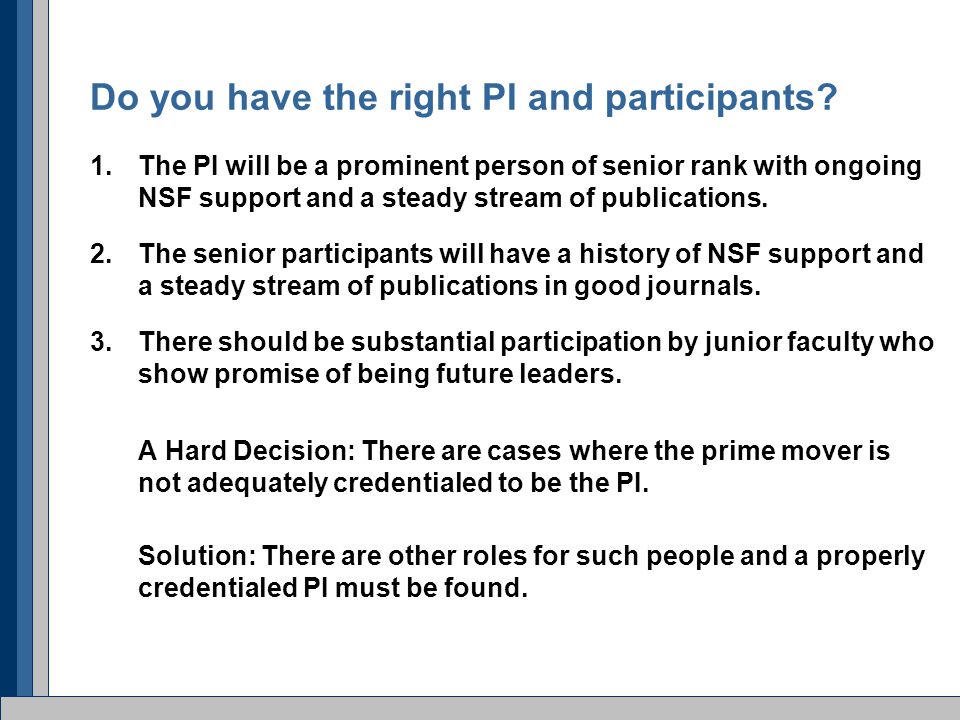 Do you have the right PI and participants?

1. The PI will be a prominent person of senior rank with ongoing NSF support and a steady stream of publications.

2. The senior participants will have a history of NSF support and a steady stream of publications in good journals.

3. There should be substantial participation by junior faculty who show promise of being future leaders.

A Hard Decision: There are cases where the prime mover is not adequately credentialed to be the PI.

Solution: There are other roles for such people and a properly credentialed PI must be found.